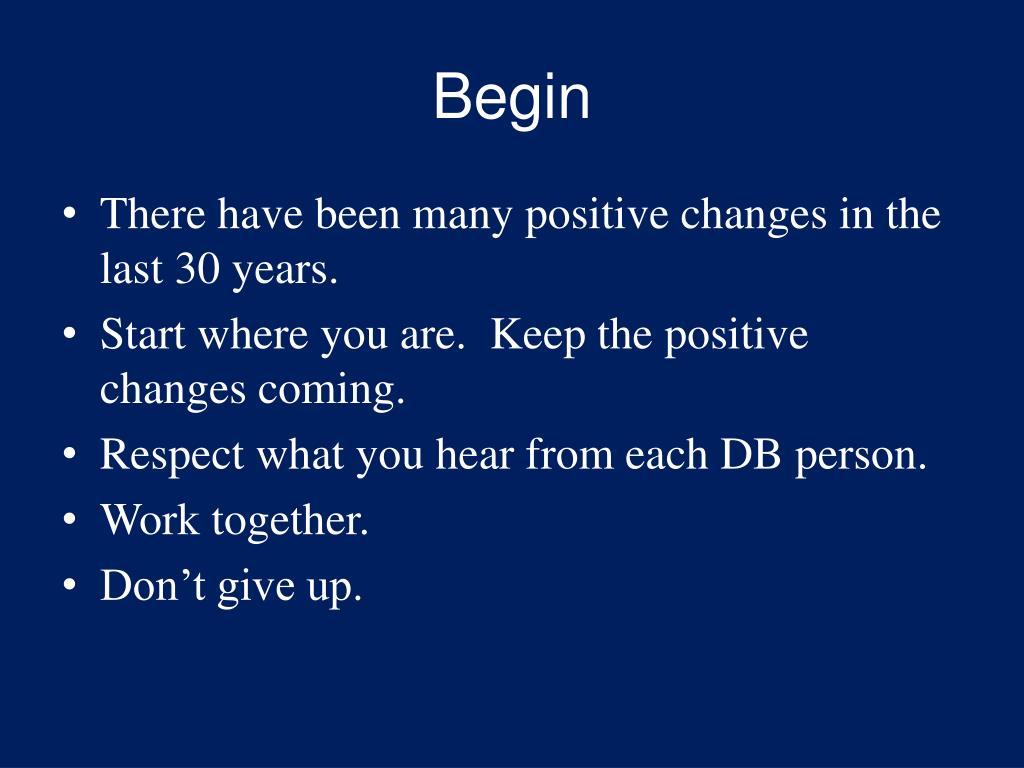 Begin

• There have been many positive changes in the last 30 years.
• Start where you are.  Keep the positive changes coming.
• Respect what you hear from each DB person.
• Work together.
• Don’t give up.